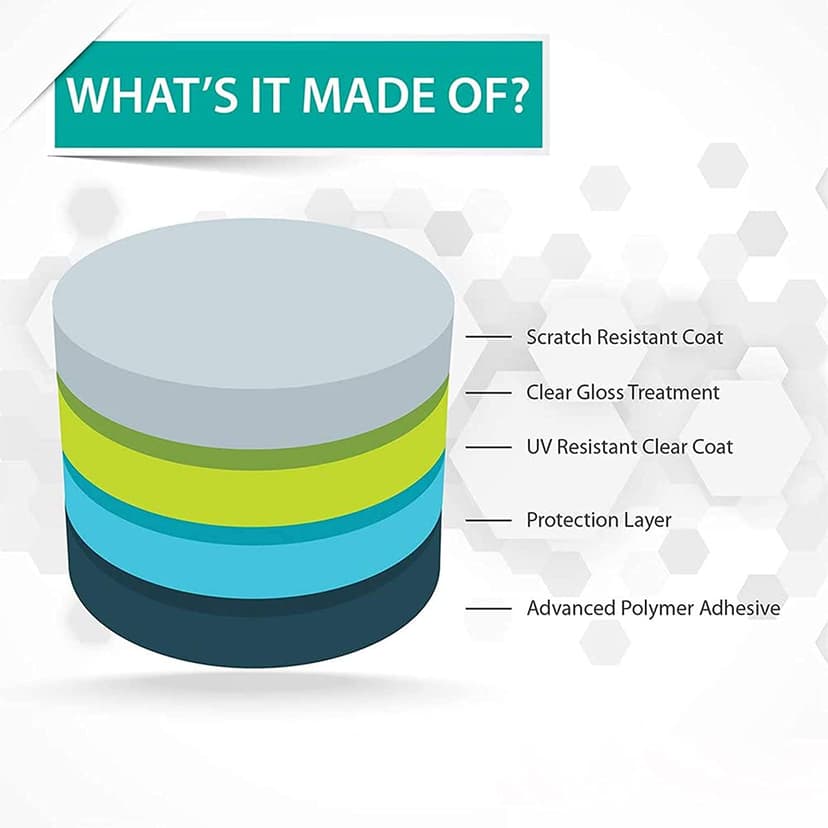 WHAT'S IT MADE OF?

Scratch Resistant Coat
Clear Gloss Treatment
UV Resistant Clear Coat
Protection Layer
Advanced Polymer Adhesive